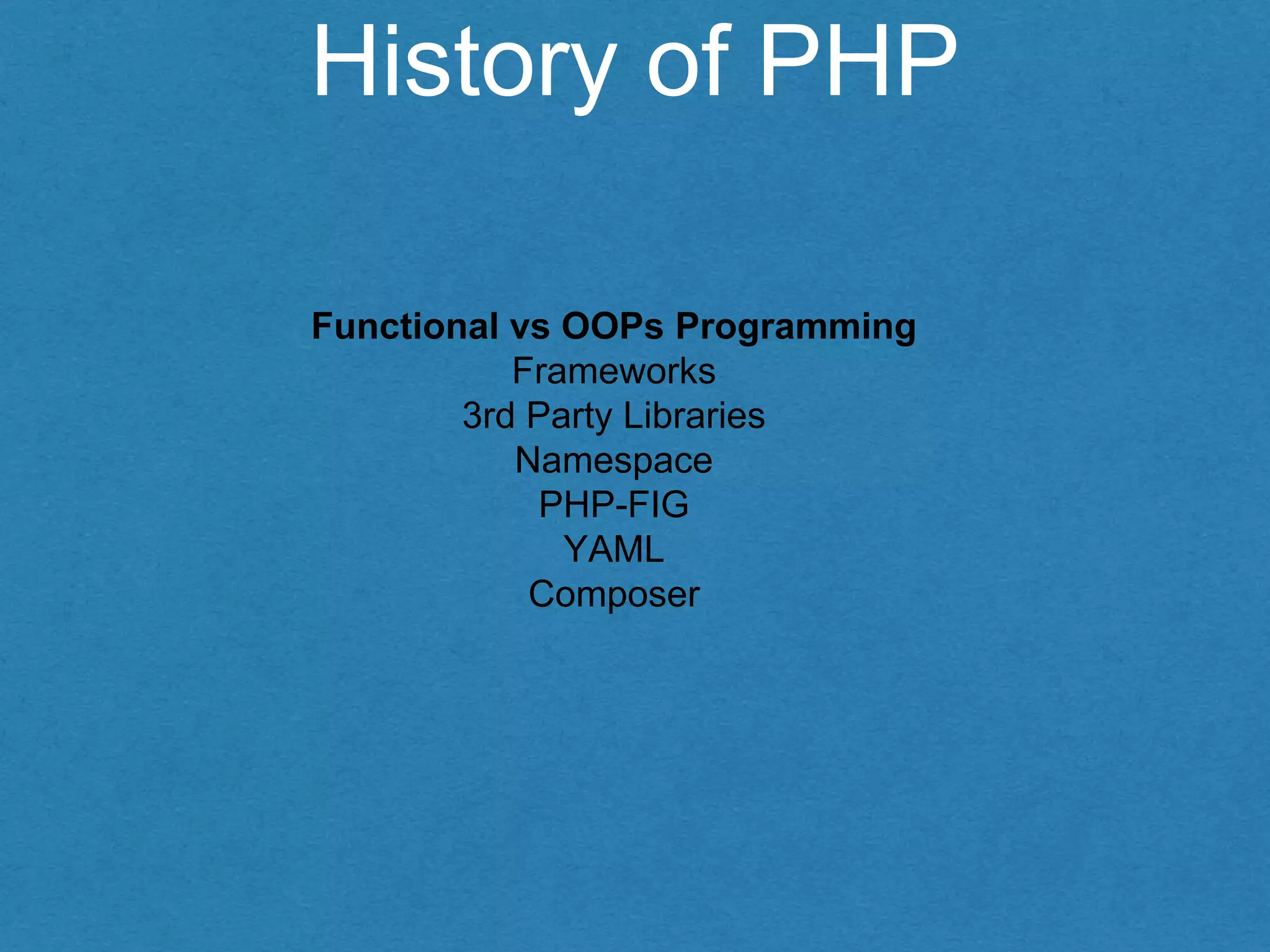 History of PHP

Functional vs OOPs Programming
Frameworks
3rd Party Libraries
Namespace
PHP-FIG
YAML
Composer